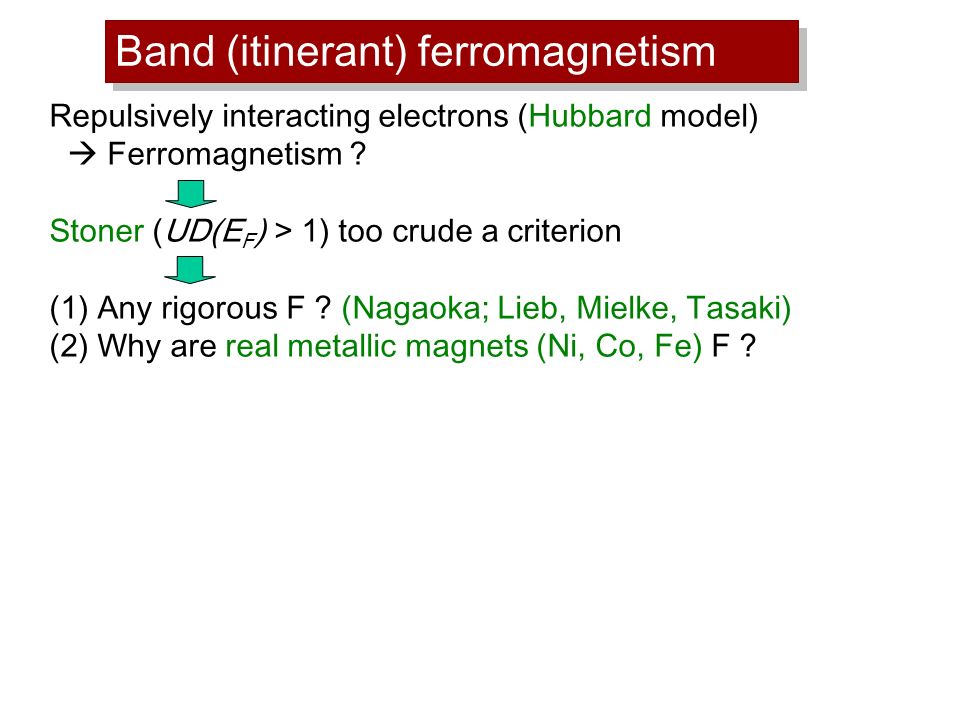 Band (itinerant) ferromagnetism

Repulsively interacting electrons (Hubbard model)
→ Ferromagnetism ?

Stoner ($UD(E_F) > 1$) too crude a criterion

(1) Any rigorous F ? (Nagaoka; Lieb, Mielke, Tasaki)
(2) Why are real metallic magnets (Ni, Co, Fe) F ?